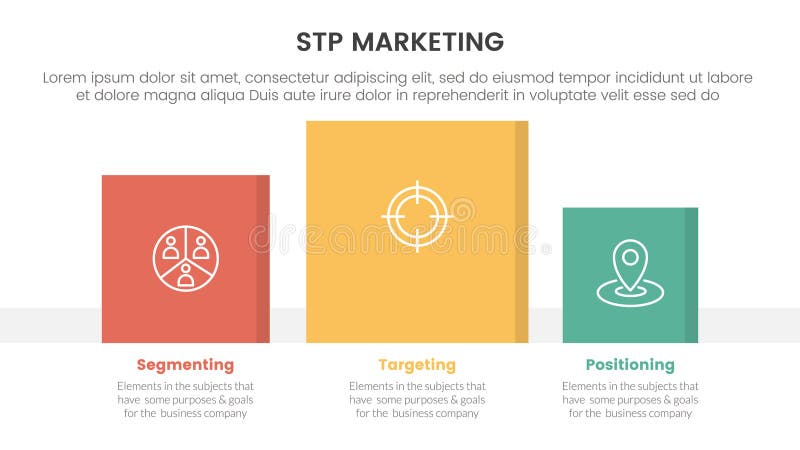 STP MARKETING

Lorem ipsum dolor sit amet, consectetur adipiscing elit, sed do eiusmod tempor incididunt ut labore et dolore magna aliqua Duis aute irure dolor in reprehenderit in voluptate velit esse sed do

dreamstime

Segmenting

Elements in the subjects that have some purposes & goals for the business company

Targeting

Elements in the subjects that have some purposes & goals for the business company

Positioning

Elements in the subjects that have some purposes & goals for the business company